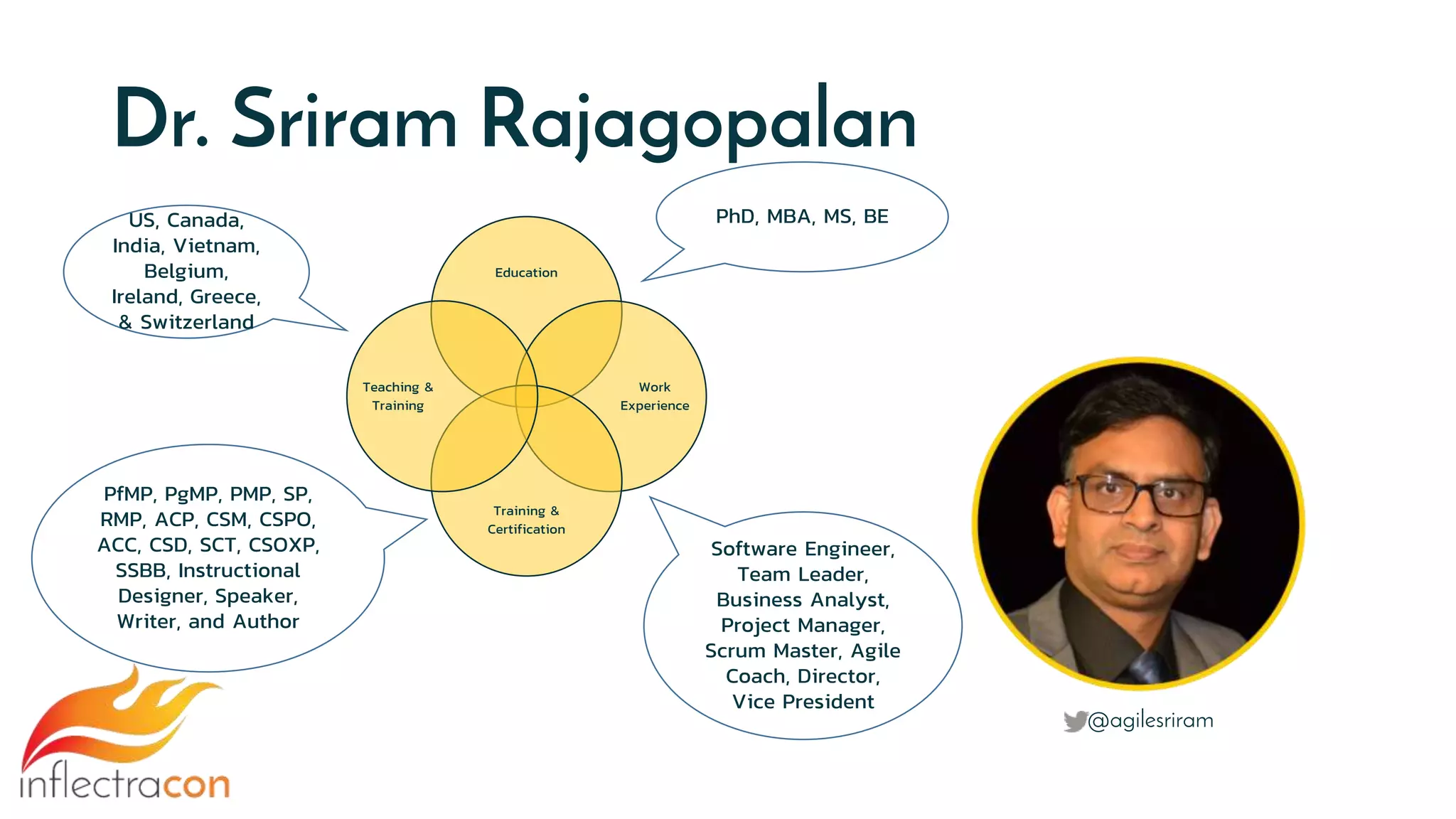 Dr. Sriram Rajagopalan

US, Canada, India, Vietnam, Belgium, Ireland, Greece, & Switzerland

PhD, MBA, MS, BE

Education

Teaching & Training

Work Experience

Training & Certification

PfMP, PgMP, PMP, SP, RMP, ACP, CSM, CSPO, ACC, CSD, SCT, CSOXP, SSBB, Instructional Designer, Speaker, Writer, and Author

Software Engineer, Team Leader, Business Analyst, Project Manager, Scrum Master, Agile Coach, Director, Vice President

@agilesriram

inflectracon